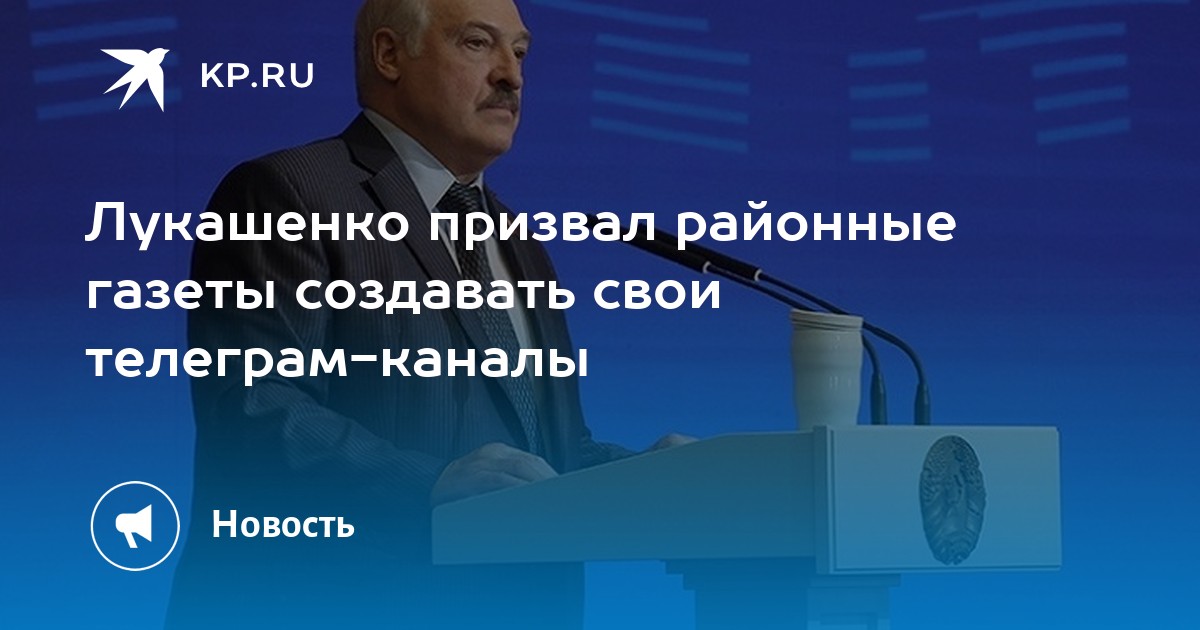 KP.RU

Лукашенко призвал районные газеты создавать свои телеграм-каналы

Новость